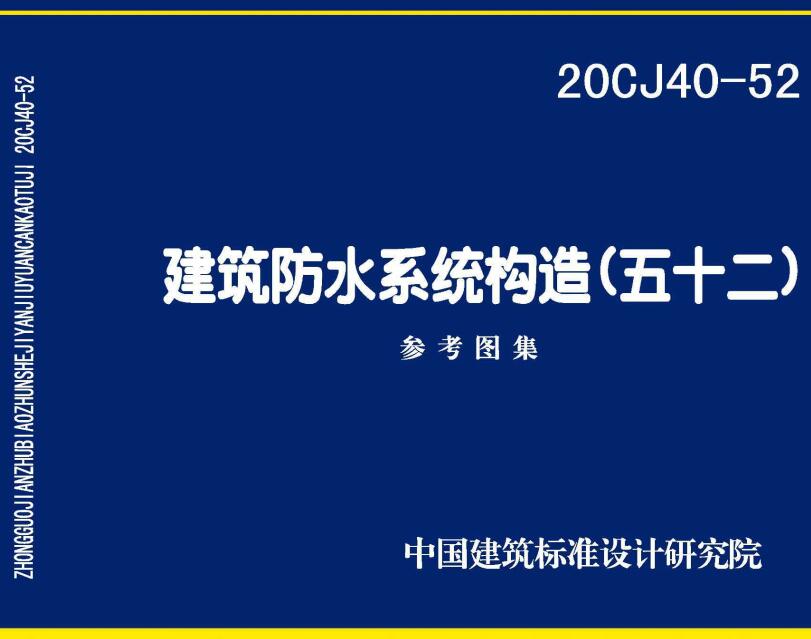 ZHONGGUOJIANZHUBIAOZHUNSHEJIYANJIUYUANCANKAOTUJI 20CJ40-52

20CJ40-52

建筑防水系统构造（五十二）

参考图集

中国建筑标准设计研究院